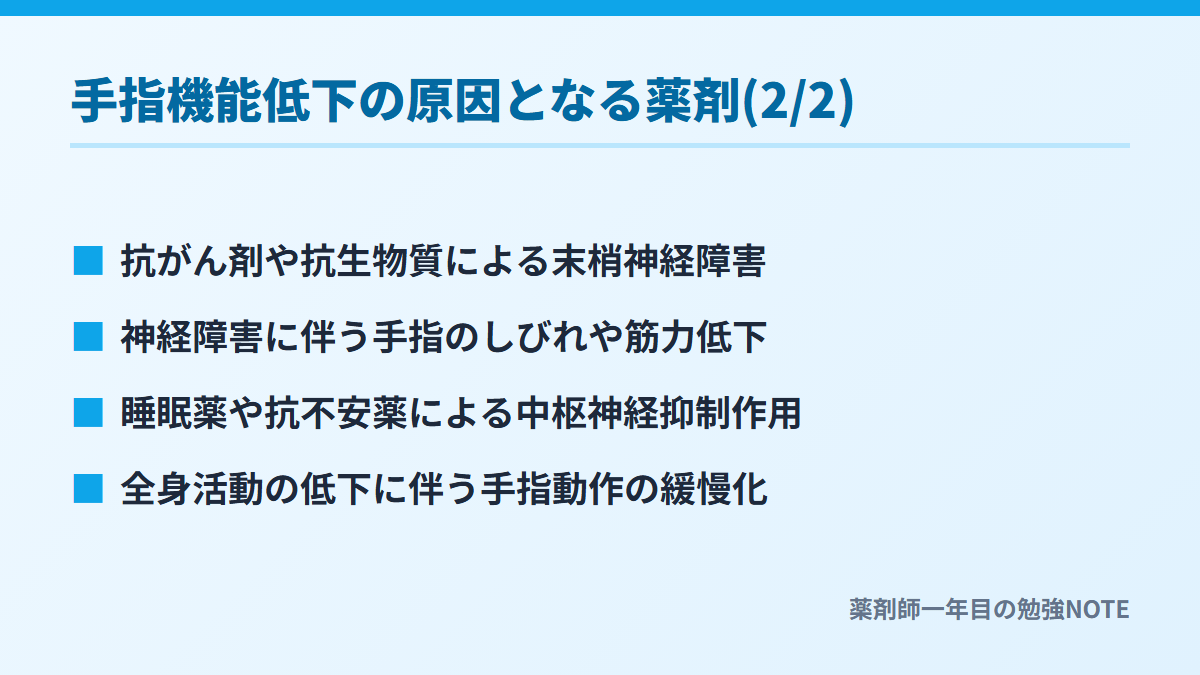 手指機能低下の原因となる薬剤(2/2)

■ 抗がん剤や抗生物質による末梢神経障害

■ 神経障害に伴う手指のしびれや筋力低下

■ 睡眠薬や抗不安薬による中枢神経抑制作用

■ 全身活動の低下に伴う手指動作の緩慢化

薬剤師一年目の勉強NOTE